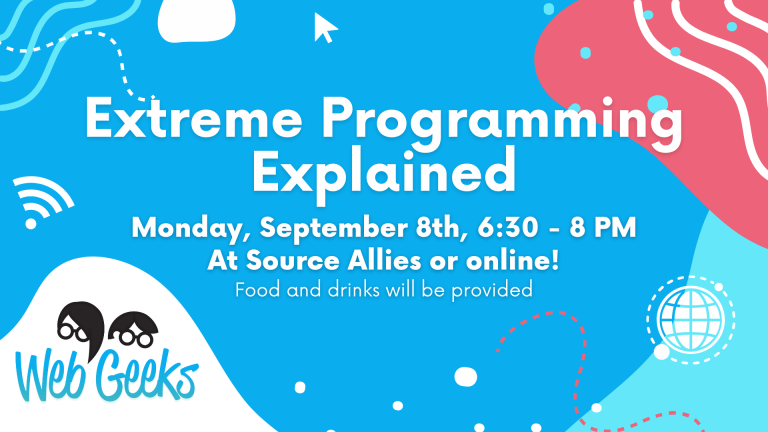 Extreme Programming Explained

Monday, September 8th, 6:30 - 8 PM
At Source Allies or online!
Food and drinks will be provided

Web Geeks